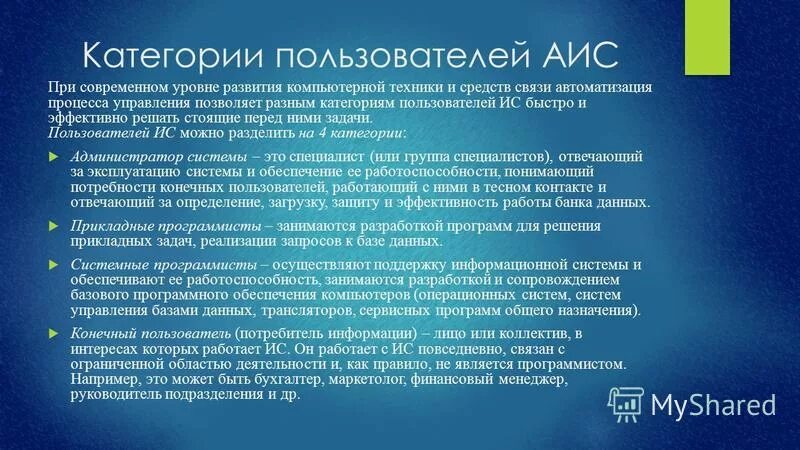 Категории пользователей АИС

При современном уровне развития компьютерной техники и средств связи автоматизация процесса управления позволяет разным категориям пользователей ИС быстро и эффективно решать стоящие перед ними задачи.
Пользователей ИС можно разделить на 4 категории:

Администратор системы – это специалист (или группа специалистов), отвечающий за эксплуатацию системы и обеспечение ее работоспособности, понимающий потребности конечных пользователей, работающий с ними в тесном контакте и отвечающий за определение, загрузку, защиту и эффективность работы банка данных.

Прикладные программисты – занимаются разработкой программ для решения прикладных задач, реализации запросов к базе данных.

Системные программисты – осуществляют поддержку информационной системы и обеспечивают ее работоспособность, занимаются разработкой и сопровождением базового программного обеспечения компьютеров (операционных систем, систем управления базами данных, трансляторов, сервисных программ общего назначения).

Конечный пользователь (потребитель информации) – лицо или коллектив, в интересах которых работает ИС. Он работает с ИС повседневно, связан с ограниченной областью деятельности и, как правило, не является программистом. Например, это может быть бухгалтер, маркетолог, финансовый менеджер, руководитель подразделения и др.

MyShared